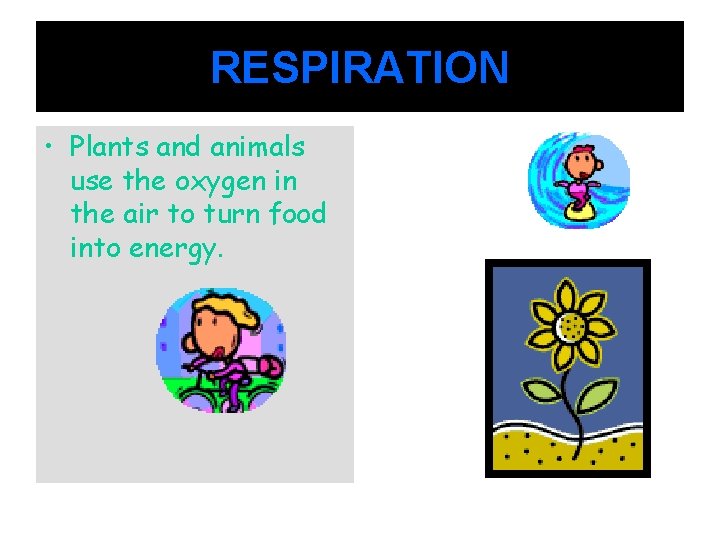 RESPIRATION

• Plants and animals use the oxygen in the air to turn food into energy.